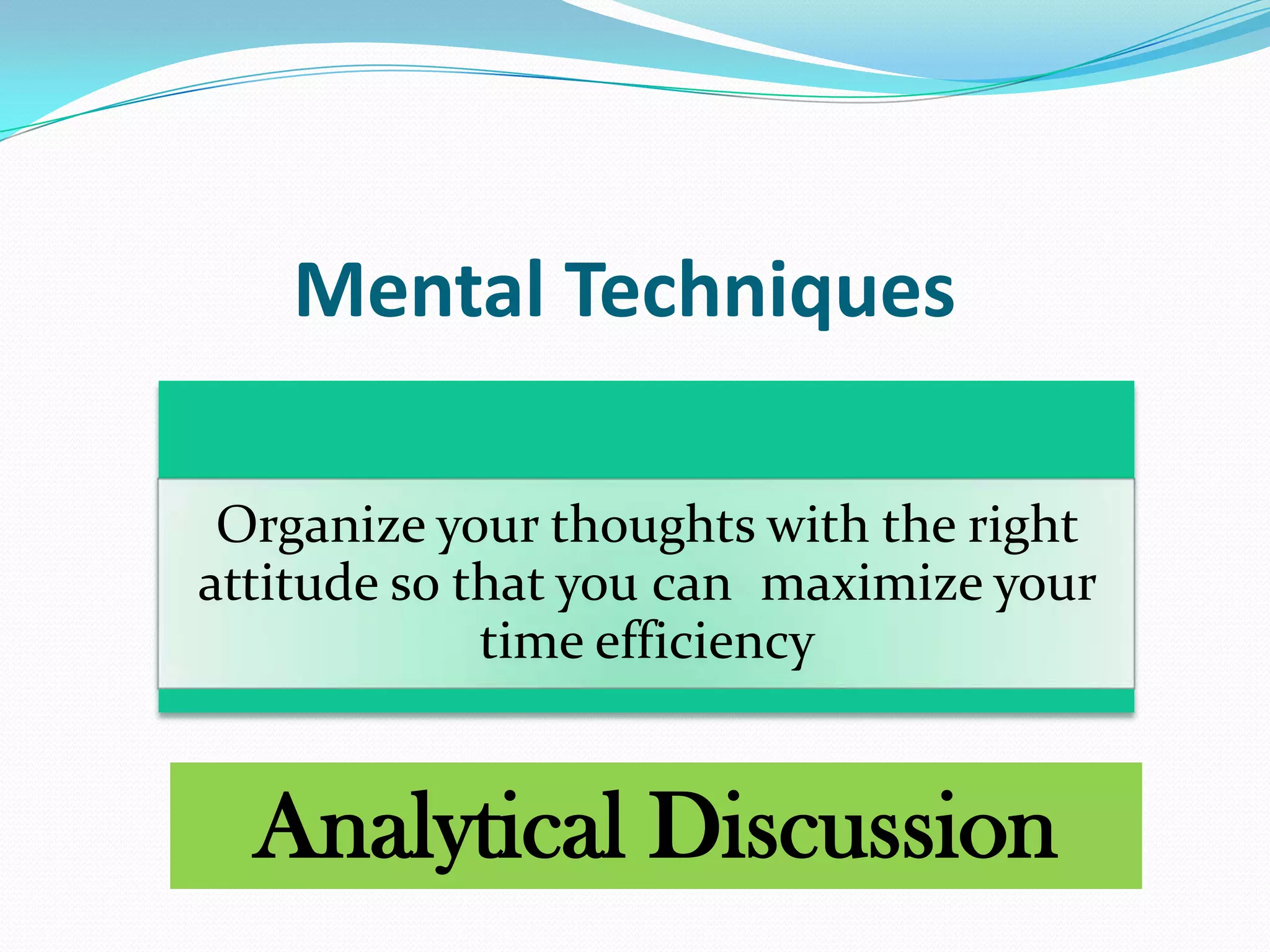 Mental Techniques

Organize your thoughts with the right attitude so that you can maximize your time efficiency

Analytical Discussion